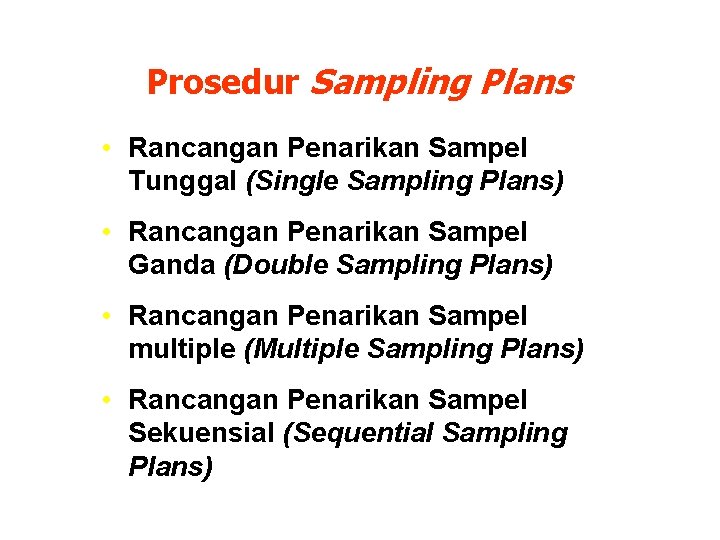 Prosedur Sampling Plans

• Rancangan Penarikan Sampel Tunggal (Single Sampling Plans)

• Rancangan Penarikan Sampel Ganda (Double Sampling Plans)

• Rancangan Penarikan Sampel multiple (Multiple Sampling Plans)

• Rancangan Penarikan Sampel Sekuensial (Sequential Sampling Plans)